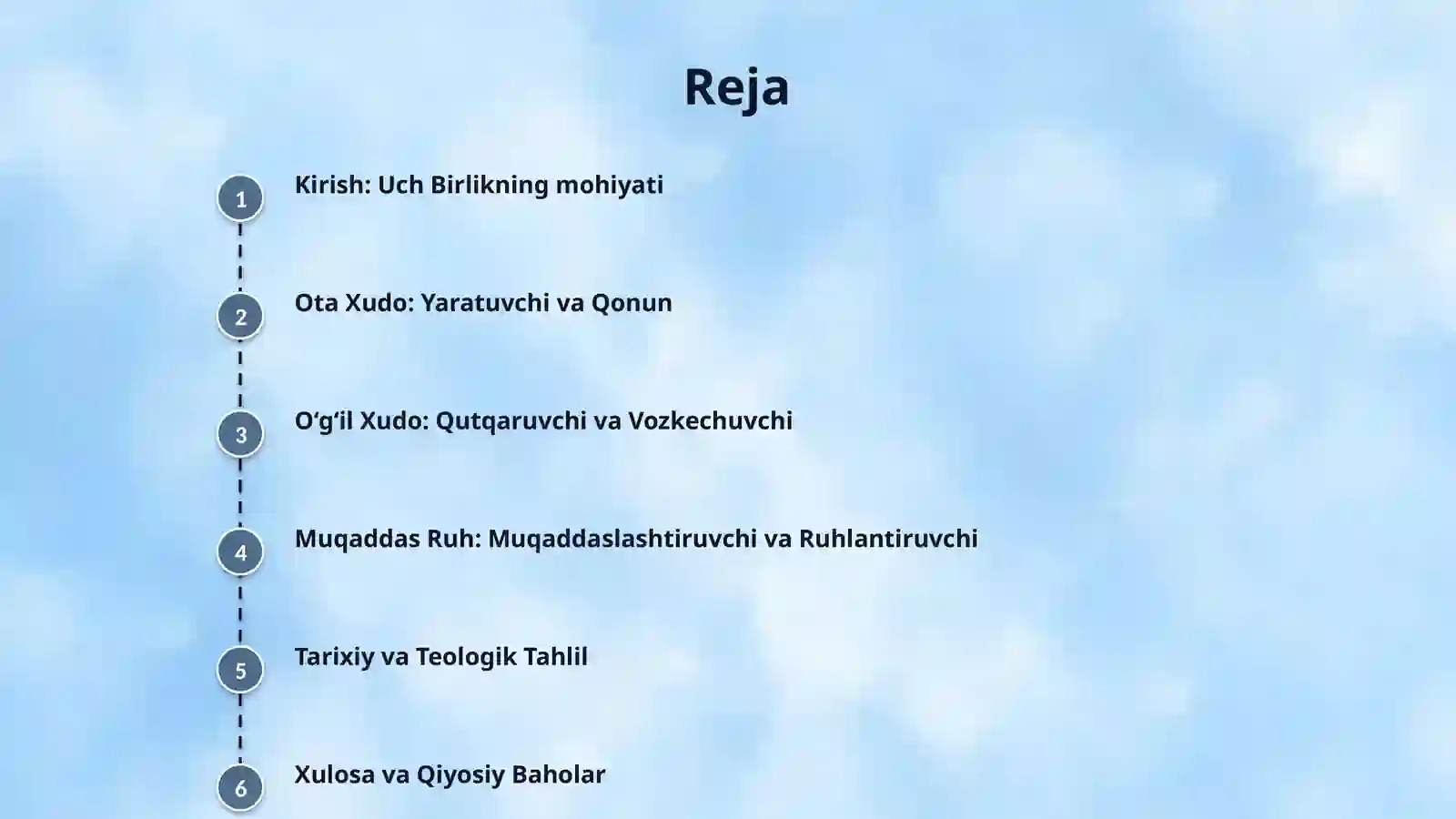 Reja

1 Kirish: Uch Birlikning mohiyati

2 Ota Xudo: Yaratuvchi va Qonun

3 O‘g‘il Xudo: Qutqaruvchi va Vozkechuvchi

4 Muqaddas Ruh: Muqaddaslashtiruvchi va Ruhlantiruvchi

5 Tarixiy va Teologik Tahlil

6 Xulosa va Qiyosiy Baholar